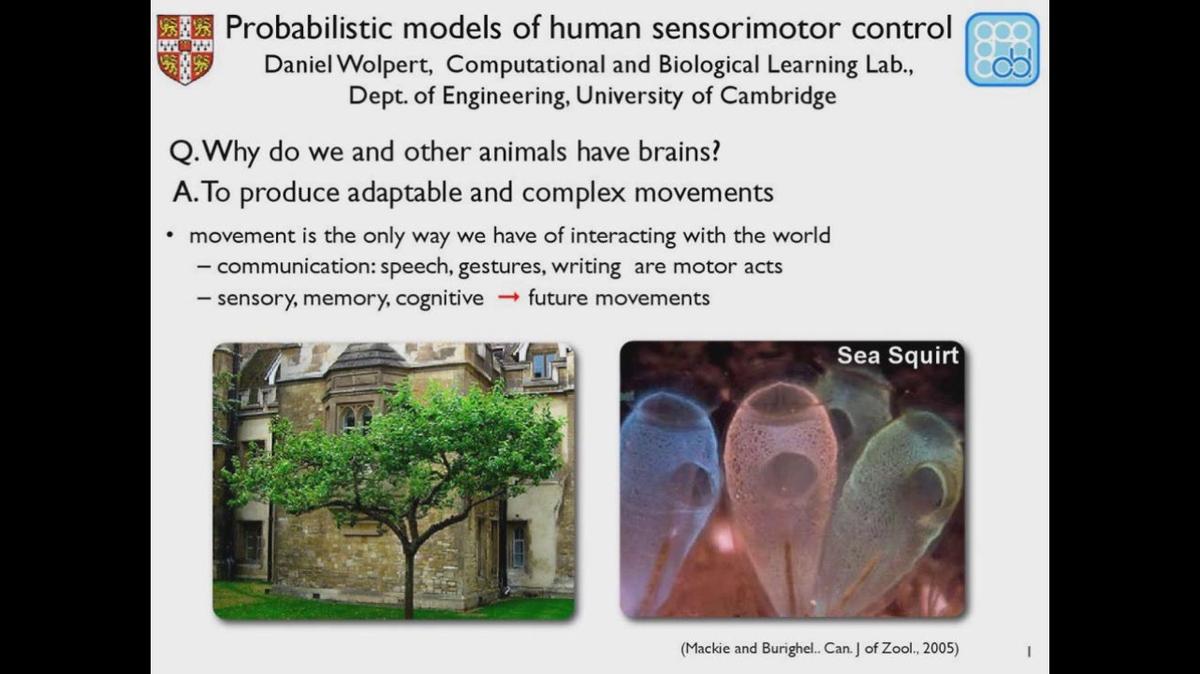 Probabilistic models of human sensorimotor control
Daniel Wolpert, Computational and Biological Learning Lab., Dept. of Engineering, University of Cambridge

Q. Why do we and other animals have brains?
A. To produce adaptable and complex movements

• movement is the only way we have of interacting with the world
– communication: speech, gestures, writing are motor acts
– sensory, memory, cognitive → future movements

Sea Squirt

(Mackie and Burighel.. Can. J of Zool., 2005)

1